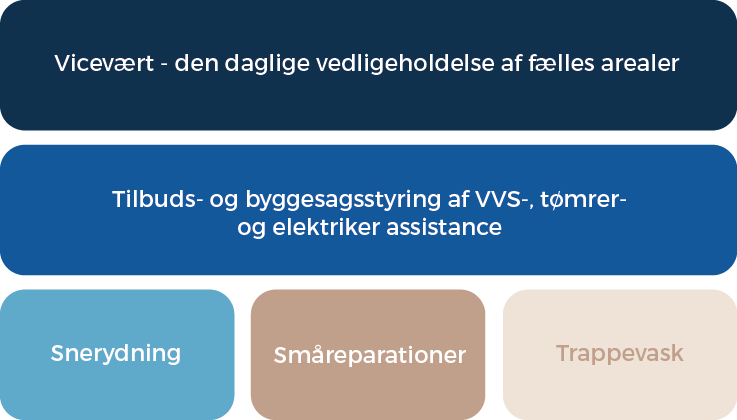 Vicevært - den daglige vedligeholdelse af fælles arealer

Tilbuds- og byggesagsstyring af VVS-, tømrer- og elektriker assistance

Snerydning

Småreparationer

Trappevask